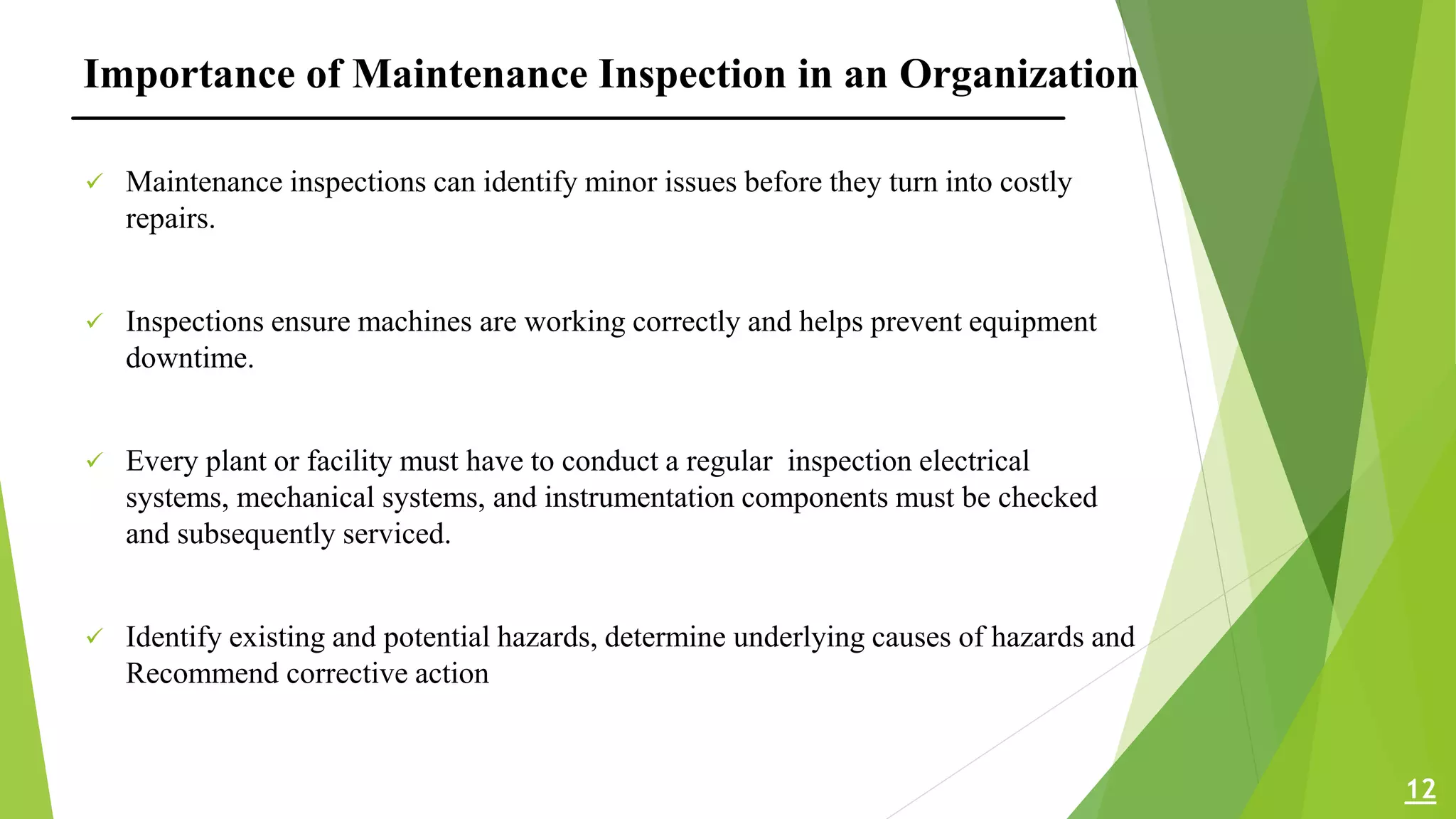 Importance of Maintenance Inspection in an Organization

✓ Maintenance inspections can identify minor issues before they turn into costly repairs.

✓ Inspections ensure machines are working correctly and helps prevent equipment downtime.

✓ Every plant or facility must have to conduct a regular  inspection electrical systems, mechanical systems, and instrumentation components must be checked and subsequently serviced.

✓ Identify existing and potential hazards, determine underlying causes of hazards and Recommend corrective action

12